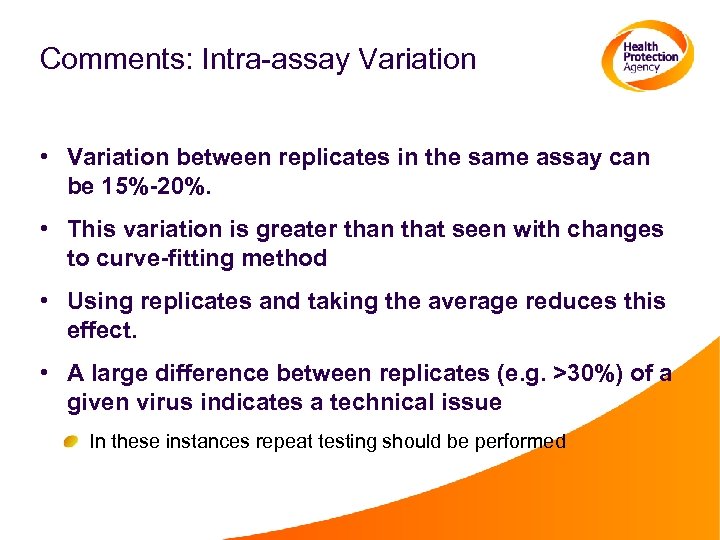 Comments: Intra-assay Variation

Health Protection Agency

• Variation between replicates in the same assay can be 15%-20%.

• This variation is greater than that seen with changes to curve-fitting method

• Using replicates and taking the average reduces this effect.

• A large difference between replicates (e.g. >30%) of a given virus indicates a technical issue

In these instances repeat testing should be performed